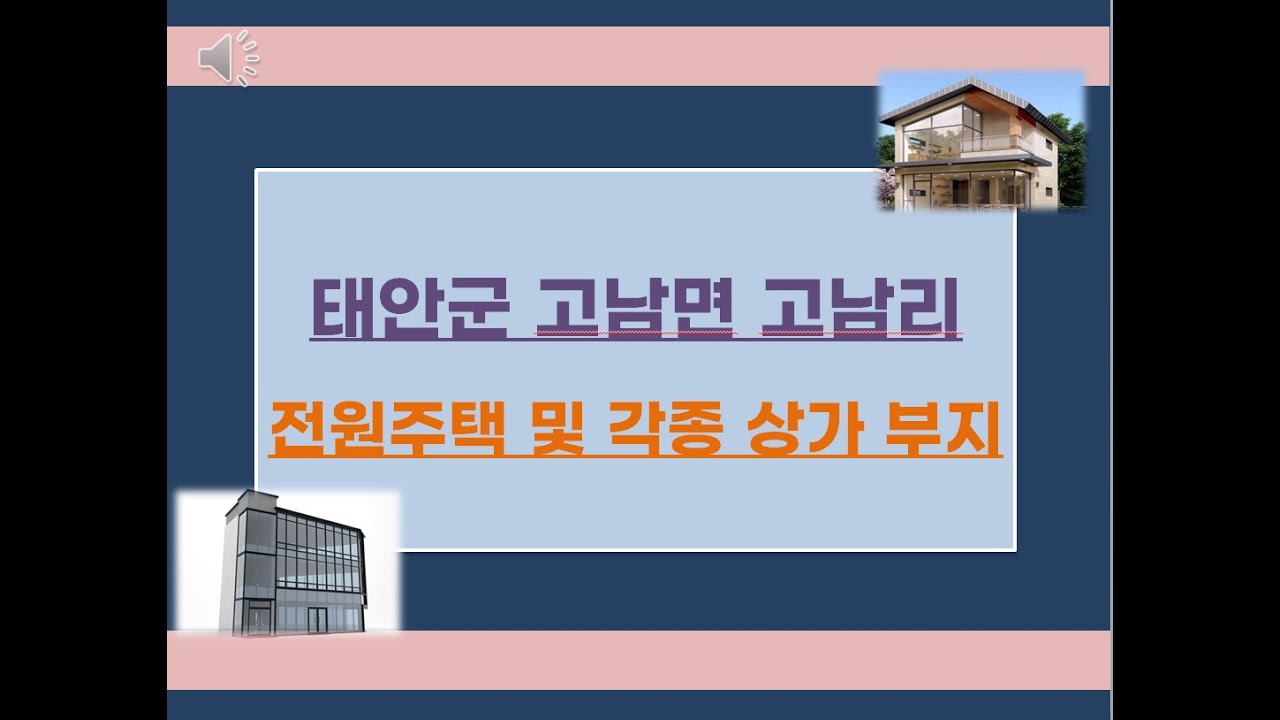 태안군 고남면 고남리

전원주택 및 각종 상가 부지